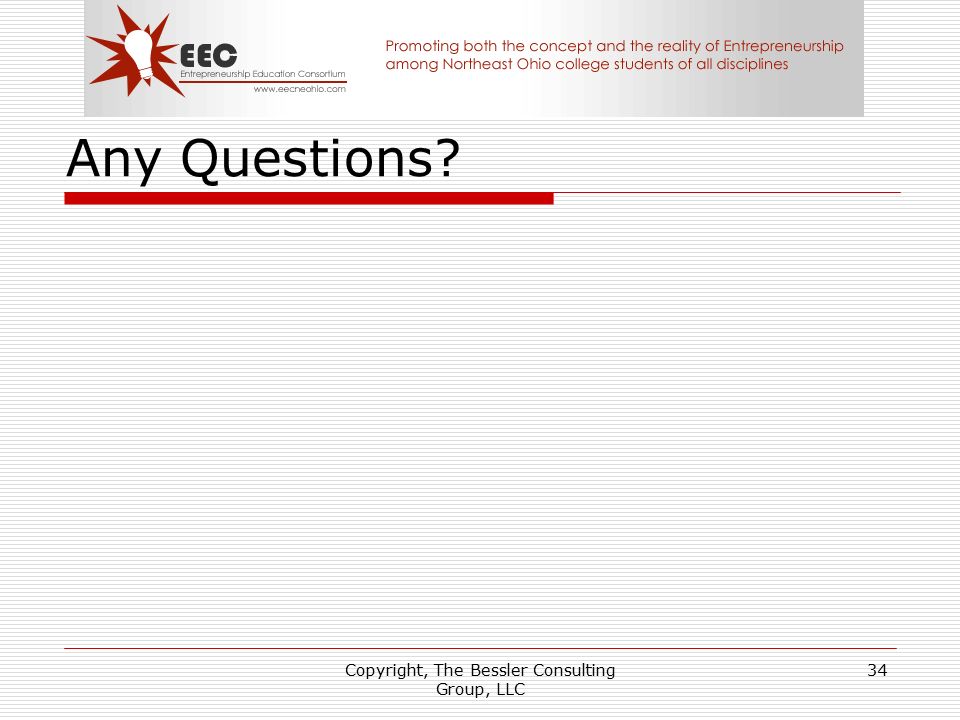 EEC
Entrepreneurship Education Consortium
www.eecneohio.com

Promoting both the concept and the reality of Entrepreneurship among Northeast Ohio college students of all disciplines

Any Questions?

Copyright, The Bessler Consulting Group, LLC

34